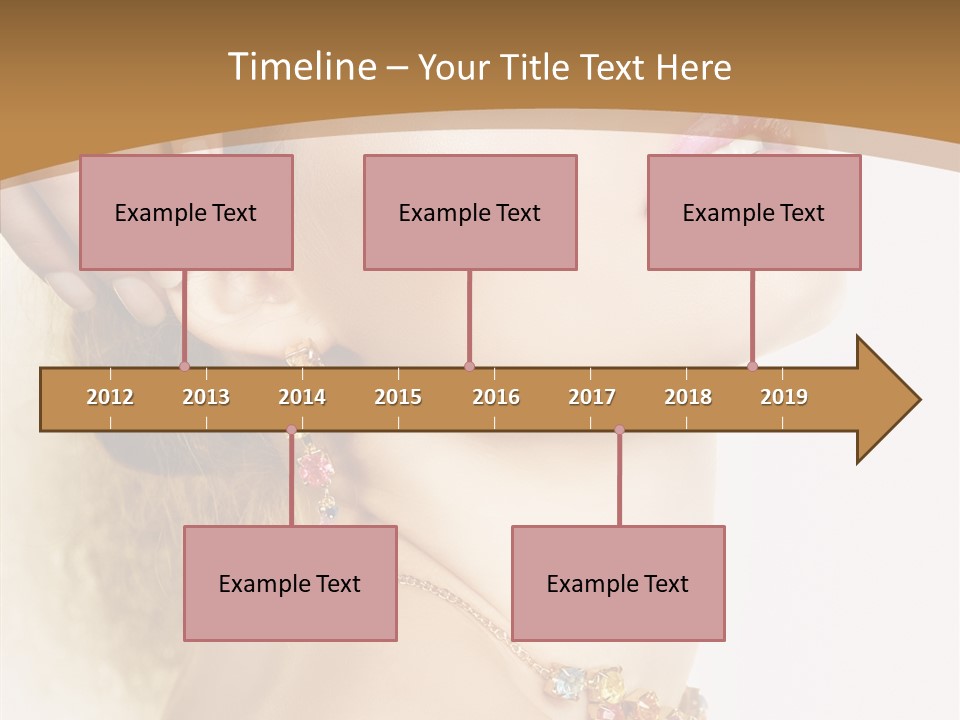 Timeline – Your Title Text Here

Example Text

Example Text

Example Text

2012 2013 2014 2015 2016 2017 2018 2019

Example Text

Example Text